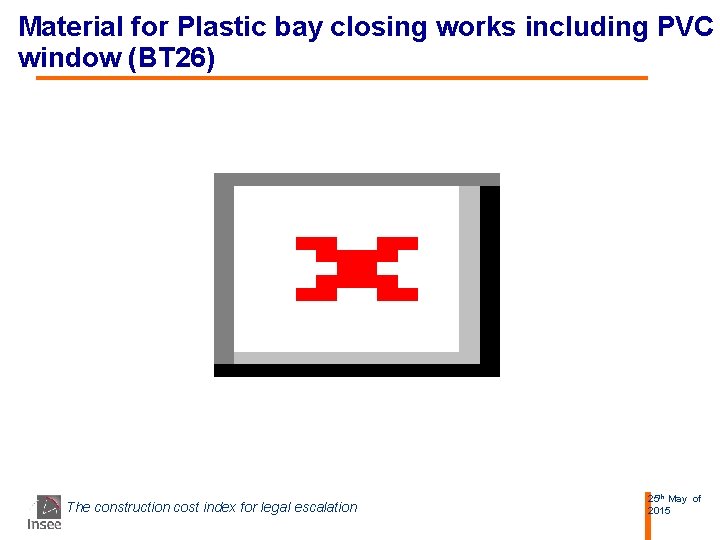 Material for Plastic bay closing works including PVC window (BT26)

Insee

The construction cost index for legal escalation

25th May of 2015